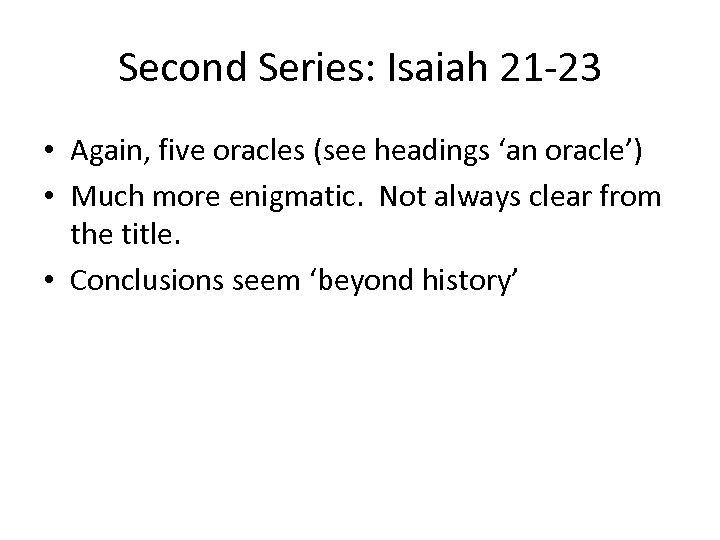 Second Series: Isaiah 21-23

• Again, five oracles (see headings ‘an oracle’)
• Much more enigmatic.  Not always clear from the title.
• Conclusions seem ‘beyond history’